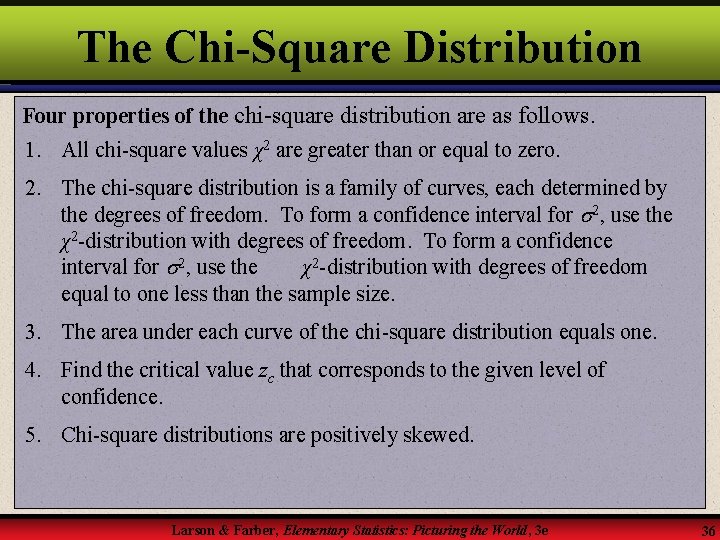 The Chi-Square Distribution

Four properties of the chi-square distribution are as follows.

1. All chi-square values $\chi^2$ are greater than or equal to zero.

2. The chi-square distribution is a family of curves, each determined by the degrees of freedom. To form a confidence interval for $\sigma^2$, use the $\chi^2$-distribution with degrees of freedom. To form a confidence interval for $\sigma^2$, use the $\chi^2$-distribution with degrees of freedom equal to one less than the sample size.

3. The area under each curve of the chi-square distribution equals one.

4. Find the critical value $z_c$ that corresponds to the given level of confidence.

5. Chi-square distributions are positively skewed.

Larson & Farber, Elementary Statistics: Picturing the World, 3e

36